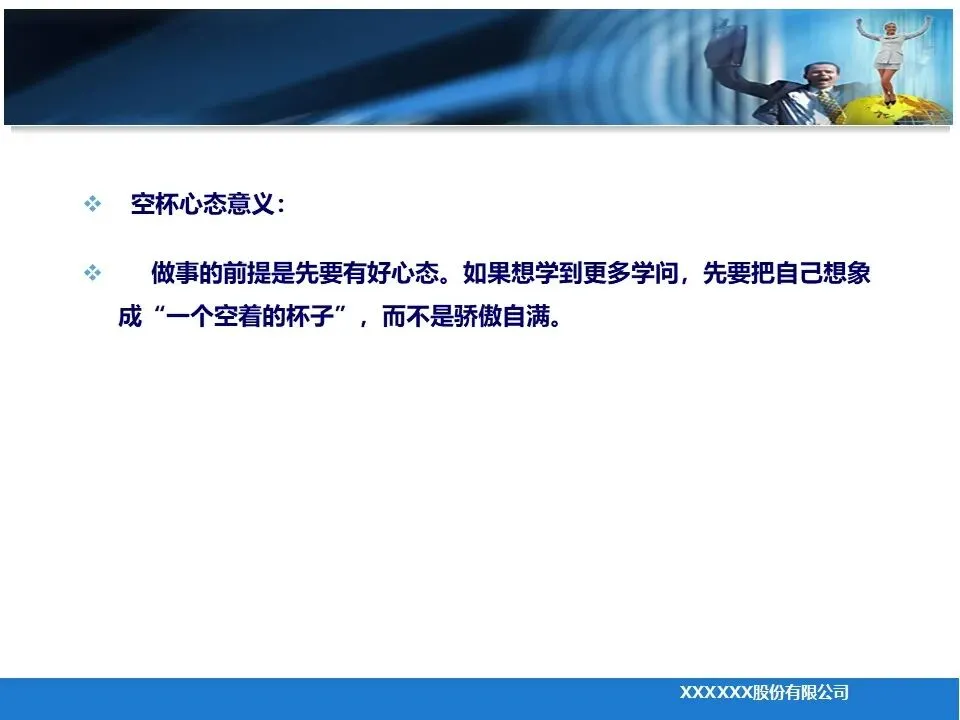 ❖ 空杯心态意义：

❖ 做事的前提是先要有好心态。如果想学到更多学问，先要把自己想象成“一个空着的杯子”，而不是骄傲自满。

XXXXXX股份有限公司